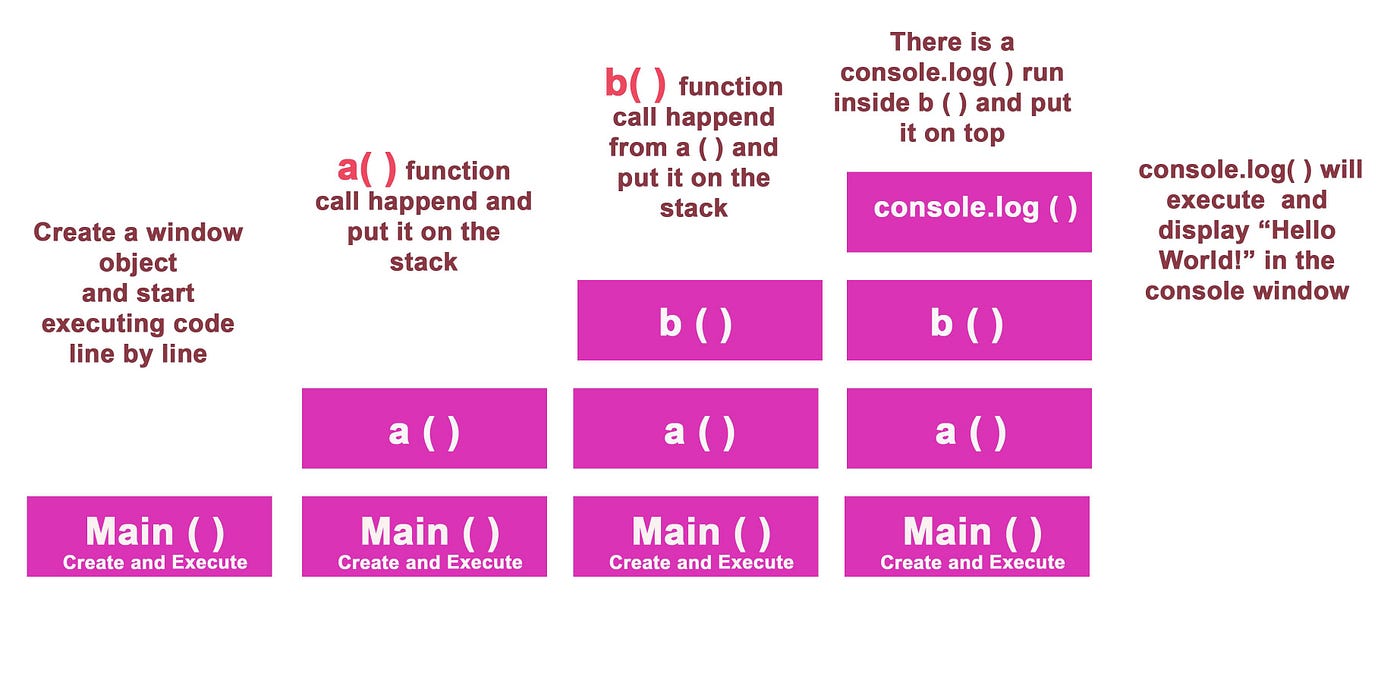 Create a window object and start executing code line by line

Main ( )
Create and Execute

a( ) function call happend and put it on the stack

a ( )

Main ( )
Create and Execute

b( ) function call happend from a ( ) and put it on the stack

b ( )

a ( )

Main ( )
Create and Execute

There is a console.log( ) run inside b ( ) and put it on top

console.log ( )

b ( )

a ( )

Main ( )
Create and Execute

console.log( ) will execute and display “Hello World!” in the console window